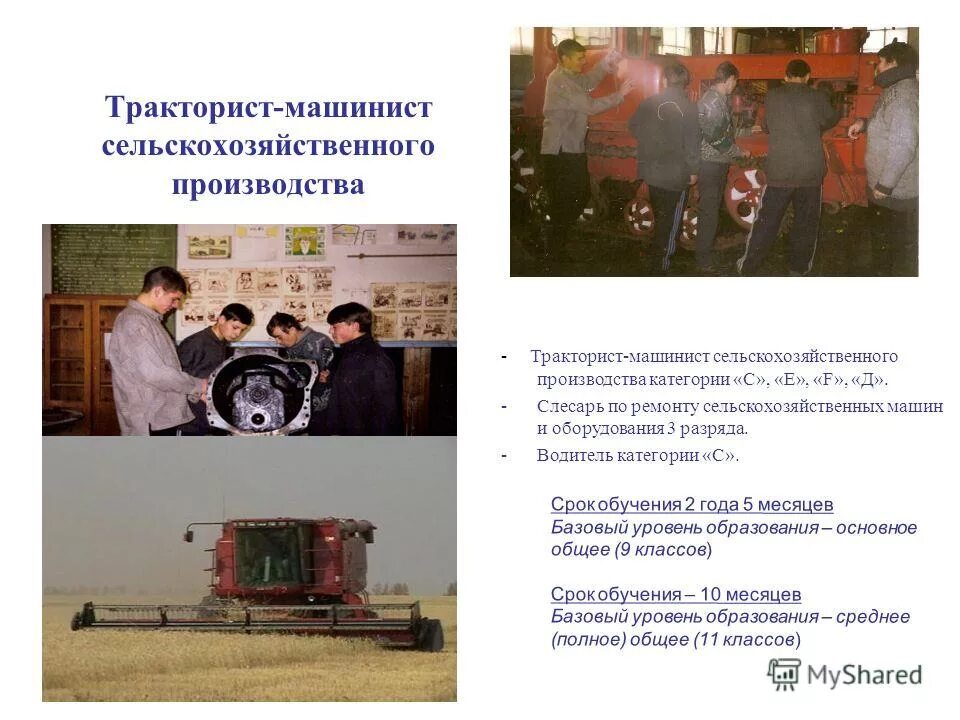 Тракторист-машинист сельскохозяйственного производства

- Тракторист-машинист сельскохозяйственного производства категории «С», «Е», «F», «Д».

- Слесарь по ремонту сельскохозяйственных машин и оборудования 3 разряда.

- Водитель категории «С».

Срок обучения 2 года 5 месяцев
Базовый уровень образования – основное общее (9 классов)

Срок обучения – 10 месяцев
Базовый уровень образования – среднее (полное) общее (11 классов)

MyShared